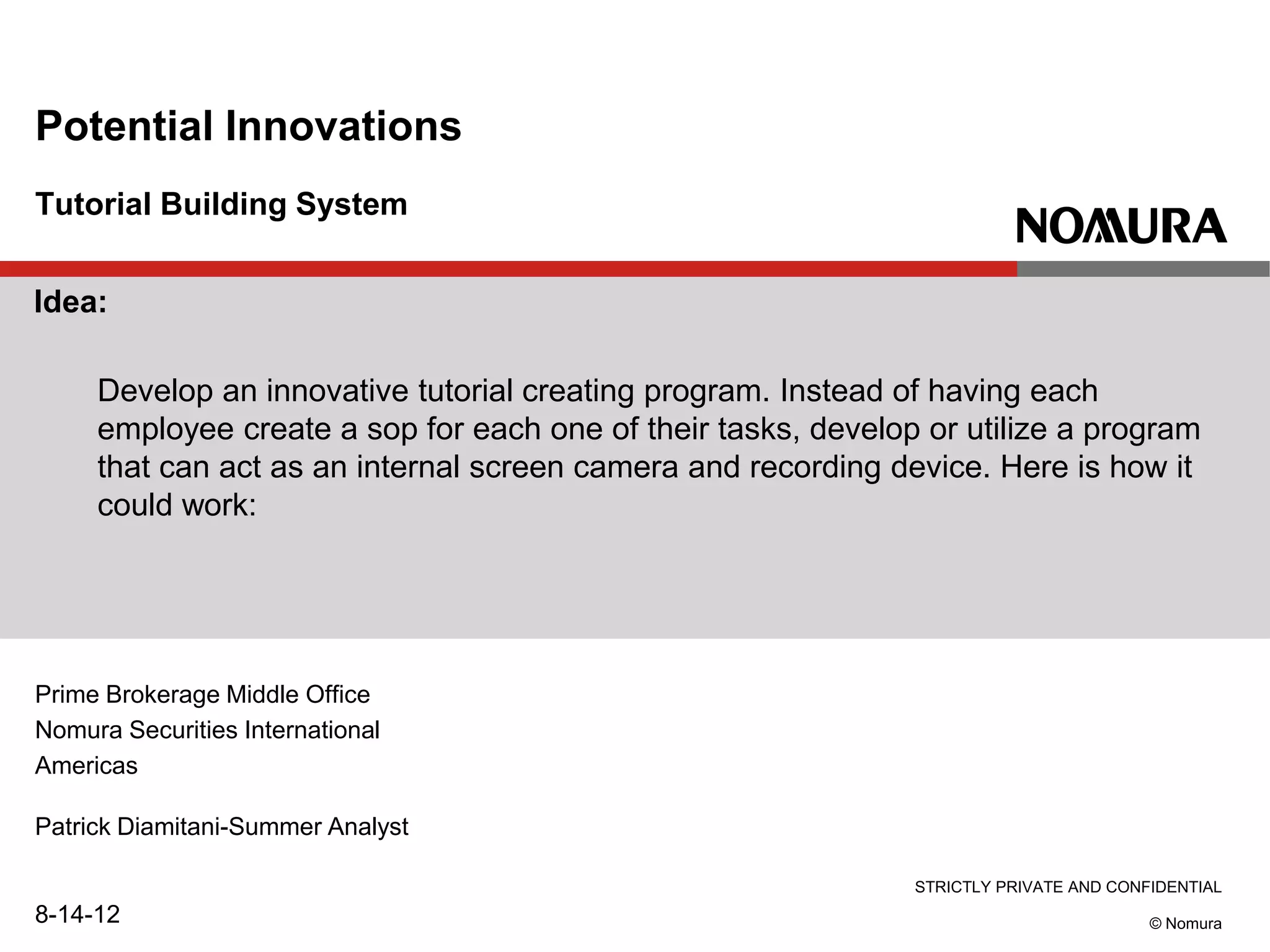 Potential Innovations

Tutorial Building System

NOMURA

Idea:

Develop an innovative tutorial creating program. Instead of having each employee create a sop for each one of their tasks, develop or utilize a program that can act as an internal screen camera and recording device. Here is how it could work:

Prime Brokerage Middle Office
Nomura Securities International
Americas

Patrick Diamitani-Summer Analyst

8-14-12

STRICTLY PRIVATE AND CONFIDENTIAL

© Nomura